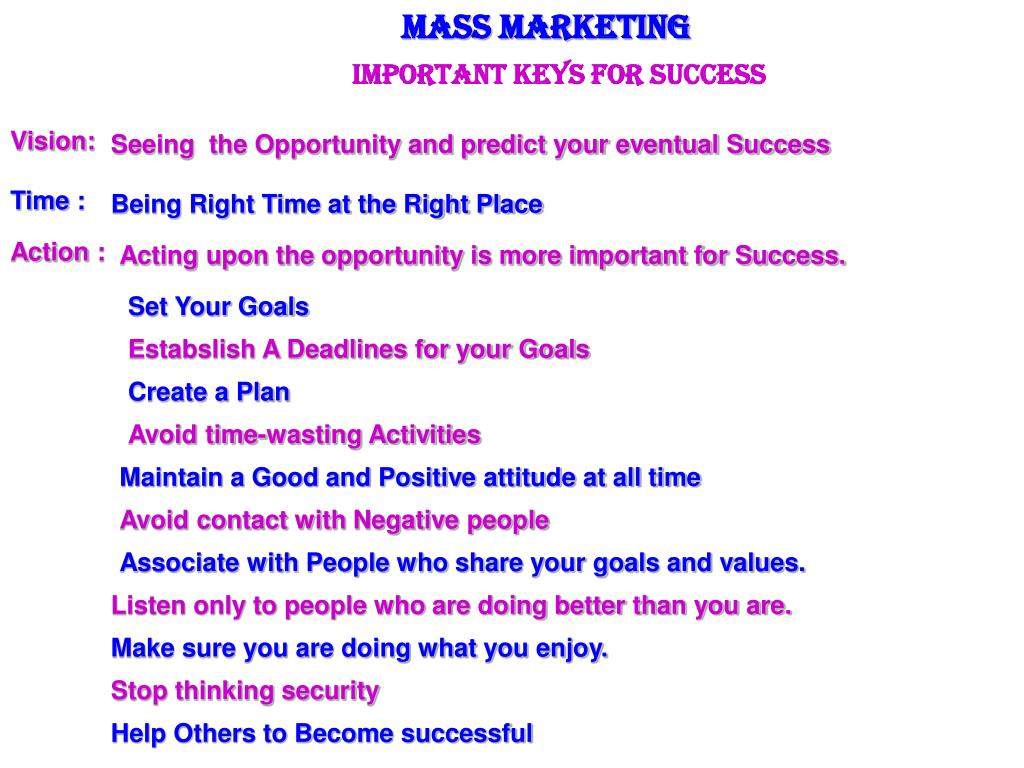 MASS MARKETING
IMPORTANT KEYS FOR SUCCESS

Vision: Seeing the Opportunity and predict your eventual Success

Time : Being Right Time at the Right Place

Action : Acting upon the opportunity is more important for Success.

Set Your Goals

Estabslish A Deadlines for your Goals

Create a Plan

Avoid time-wasting Activities

Maintain a Good and Positive attitude at all time

Avoid contact with Negative people

Associate with People who share your goals and values.

Listen only to people who are doing better than you are.

Make sure you are doing what you enjoy.

Stop thinking security

Help Others to Become successful